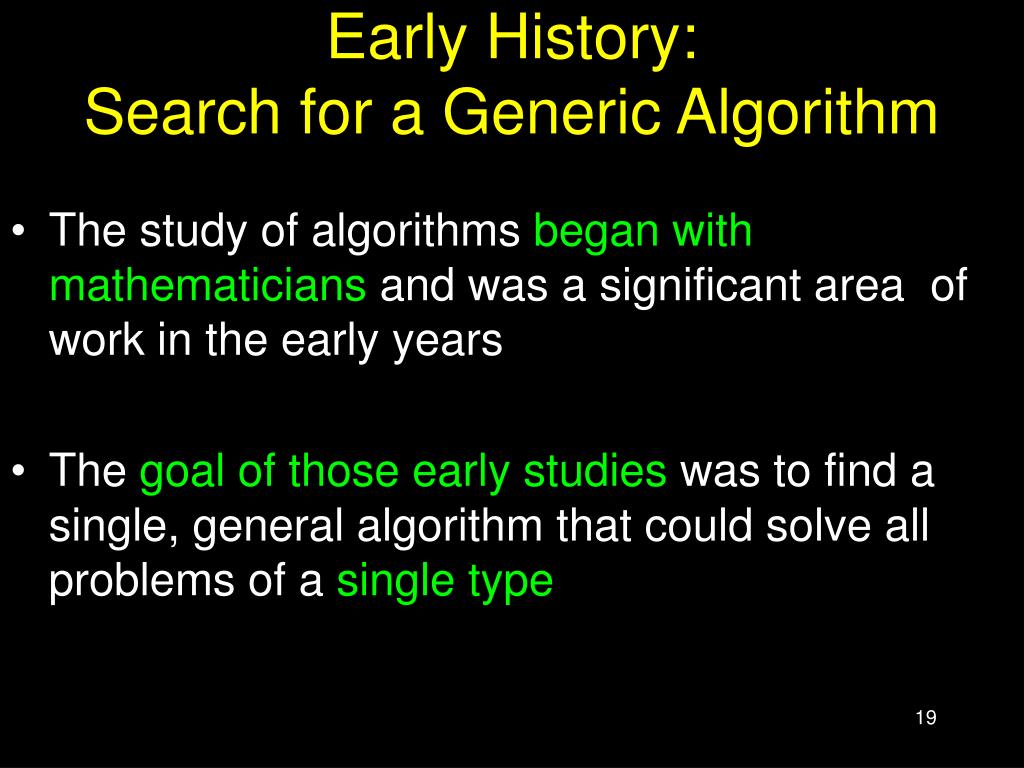 Early History:
Search for a Generic Algorithm

• The study of algorithms began with mathematicians and was a significant area of work in the early years

• The goal of those early studies was to find a single, general algorithm that could solve all problems of a single type

19